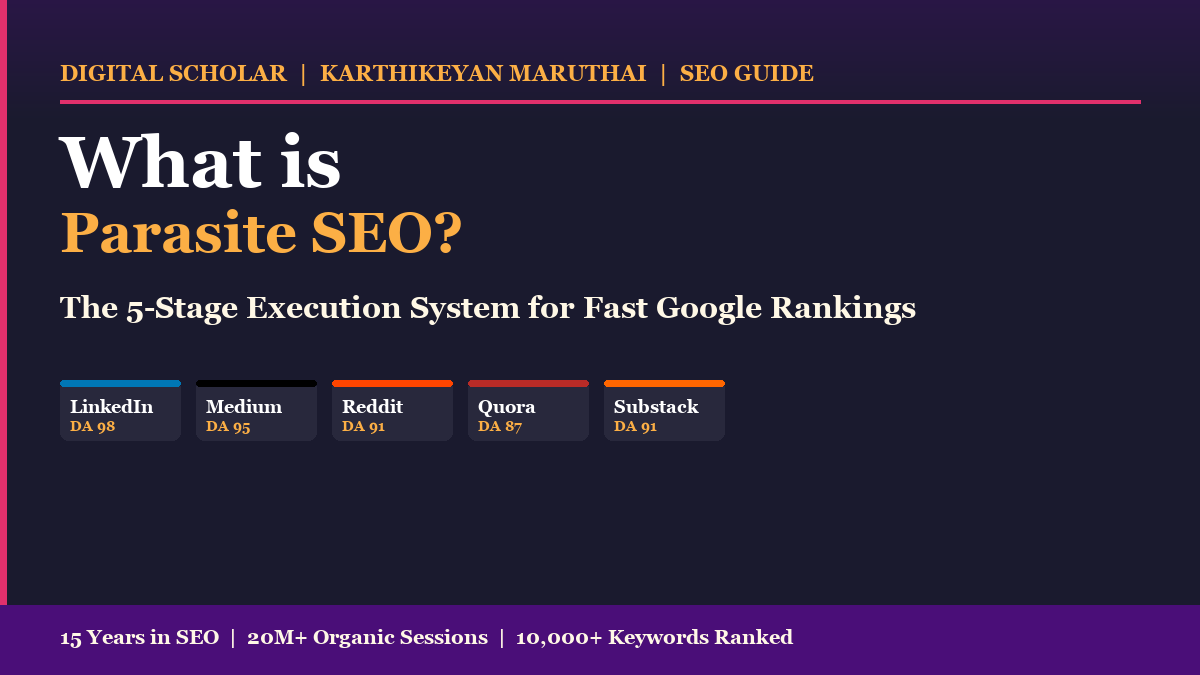 DIGITAL SCHOLAR | KARTHIKEYAN MARUTHAI | SEO GUIDE

What is
Parasite SEO?

The 5-Stage Execution System for Fast Google Rankings

LinkedIn
DA 98

Medium
DA 95

Reddit
DA 91

Quora
DA 87

Substack
DA 91

15 Years in SEO | 20M+ Organic Sessions | 10,000+ Keywords Ranked